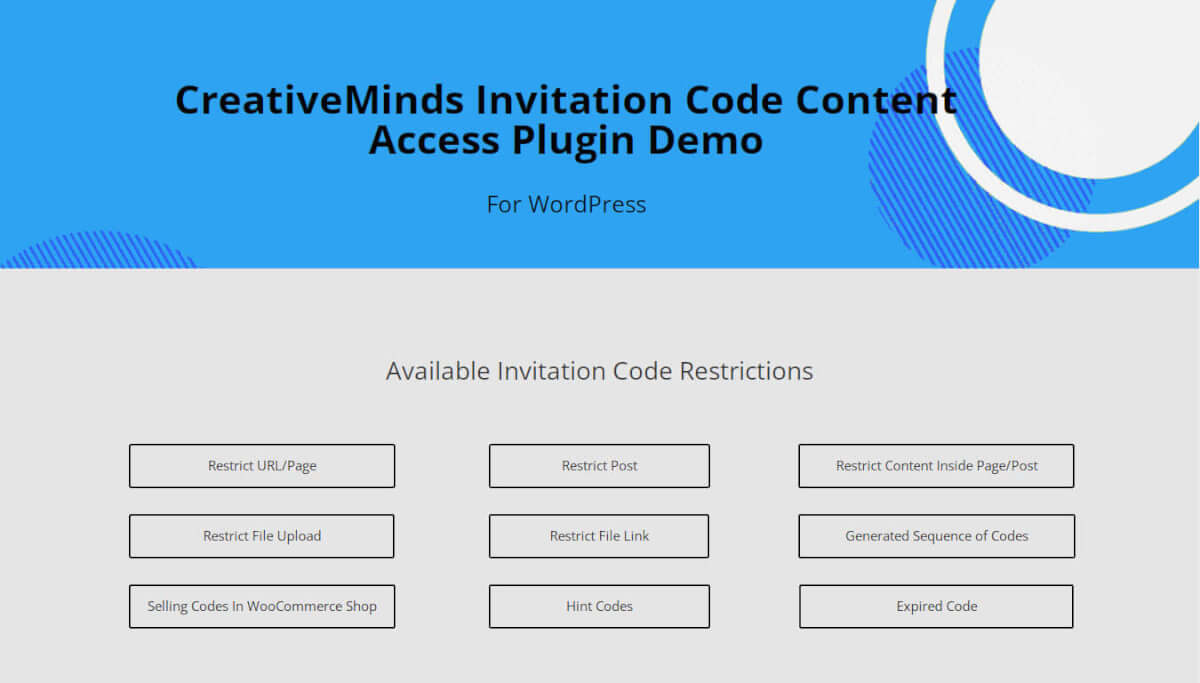 CreativeMinds Invitation Code Content Access Plugin Demo

For WordPress

Available Invitation Code Restrictions

Restrict URL/Page

Restrict Post

Restrict Content Inside Page/Post

Restrict File Upload

Restrict File Link

Generated Sequence of Codes

Selling Codes In WooCommerce Shop

Hint Codes

Expired Code